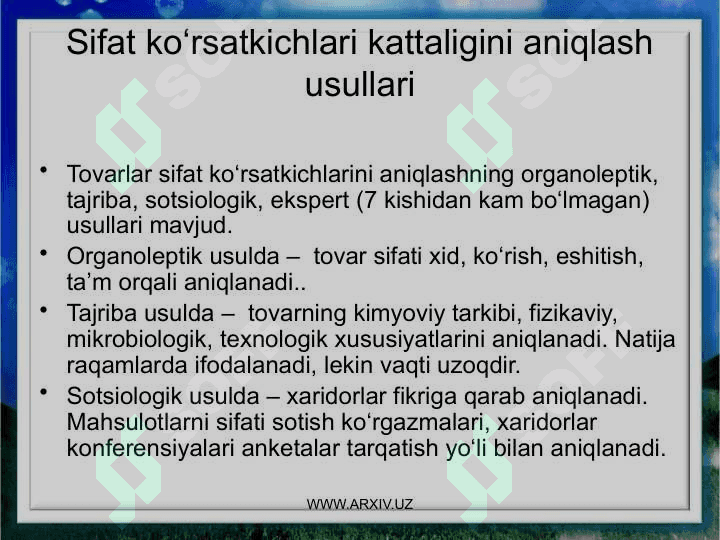 Sifat ko‘rsatkichlari kattaligini aniqlash usullari

• Tovarlar sifat ko‘rsatkichlarini aniqlashning organoleptik, tajriba, sotsiologik, ekspert (7 kishidan kam bo‘lmagan) usullari mavjud.
• Organoleptik usulda – tovar sifati xid, ko‘rish, eshitish, ta’m orqali aniqlanadi..
• Tajriba usulda – tovarning kimyoviy tarkibi, fizikaviy, mikrobiologik, texnologik xususiyatlarini aniqlanadi. Natija raqamlarda ifodalanadi, lekin vaqti uzoqdir.
• Sotsiologik usulda – xaridorlar fikriga qarab aniqlanadi. Mahsulotlarni sifati sotish ko‘rgazmalari, xaridorlar konferensiyalari anketalar tarqatish yo‘li bilan aniqlanadi.

WWW.ARXIV.UZ